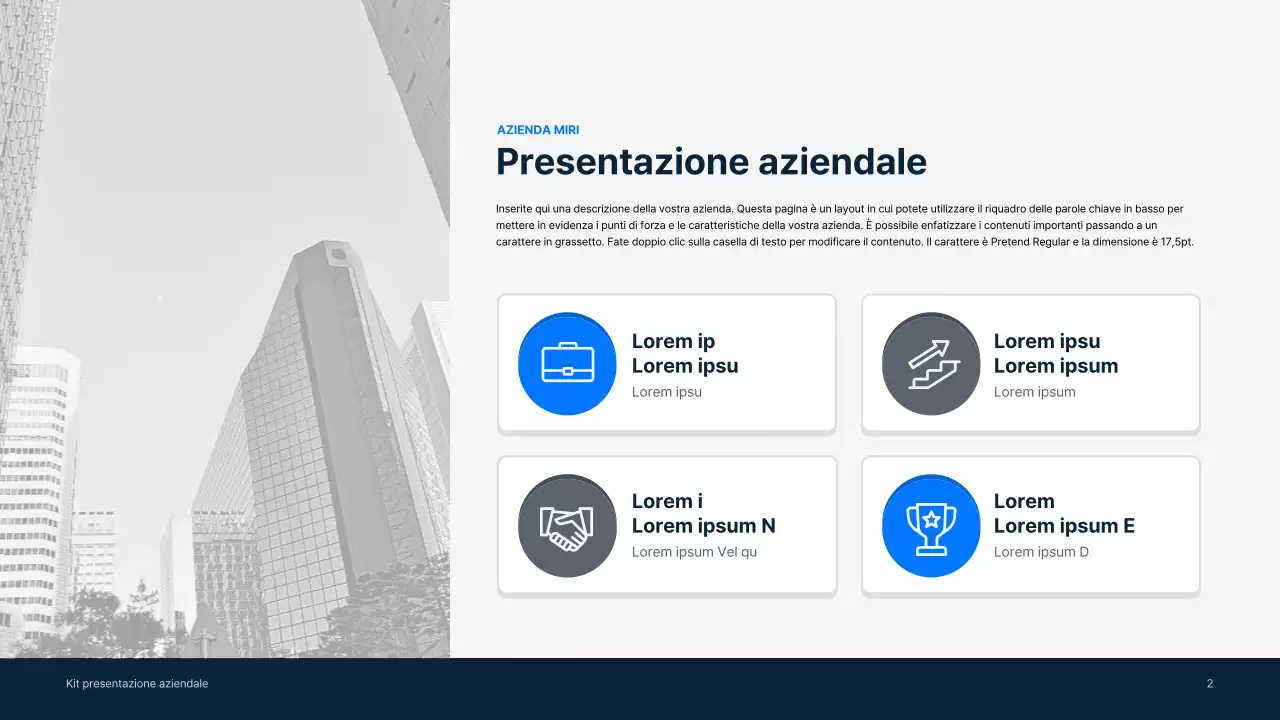 AZIENDA MIRI

Presentazione aziendale

Inserite qui una descrizione della vostra azienda. Questa pagina è un layout in cui potete utilizzare il riquadro delle parole chiave in basso per mettere in evidenza i punti di forza e le caratteristiche della vostra azienda. È possibile enfatizzare i contenuti importanti passando a un carattere in grassetto. Fate doppio clic sulla casella di testo per modificare il contenuto. Il carattere è Pretend Regular e la dimensione è 17,5pt.

Lorem ip
Lorem ipsu
Lorem ipsu

Lorem ipsu
Lorem ipsum
Lorem ipsum

Lorem i
Lorem ipsum N
Lorem ipsum Vel qu

Lorem
Lorem ipsum E
Lorem ipsum D

Kit presentazione aziendale

2